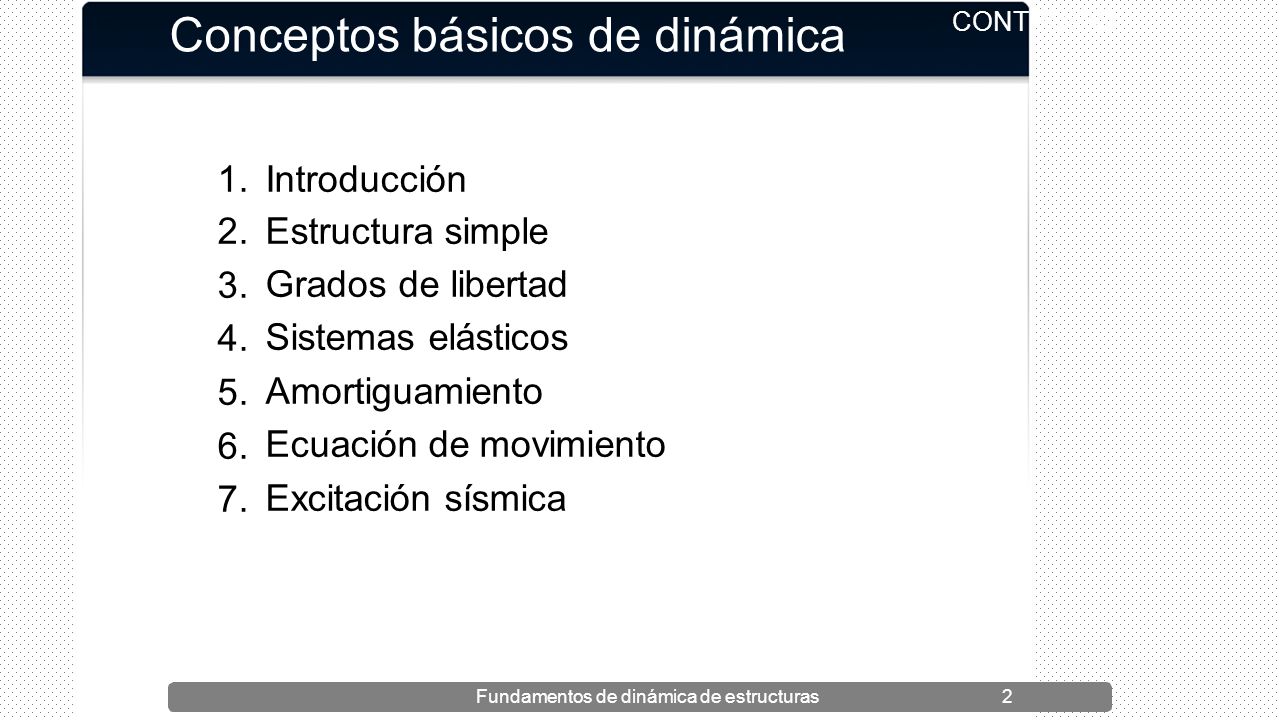 Conceptos básicos de dinámica

CONT

1. Introducción
2. Estructura simple
3. Grados de libertad
4. Sistemas elásticos
5. Amortiguamiento
6. Ecuación de movimiento
7. Excitación sísmica

Fundamentos de dinámica de estructuras 2